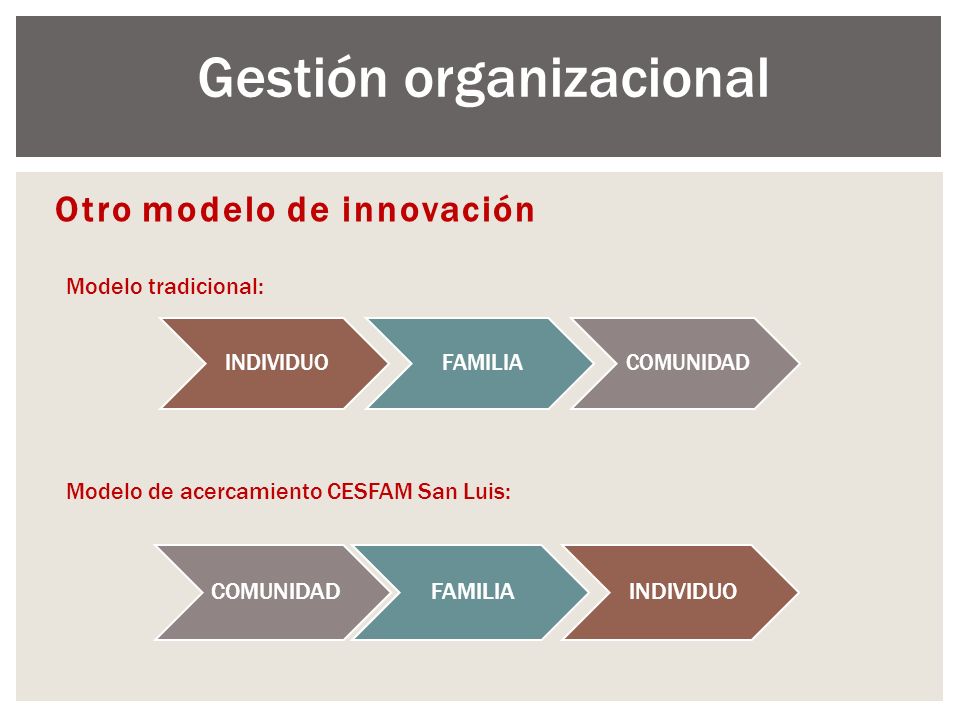 Gestión organizacional

Otro modelo de innovación

Modelo tradicional:

INDIVIDUO

FAMILIA

COMUNIDAD

Modelo de acercamiento CESFAM San Luis:

COMUNIDAD

FAMILIA

INDIVIDUO